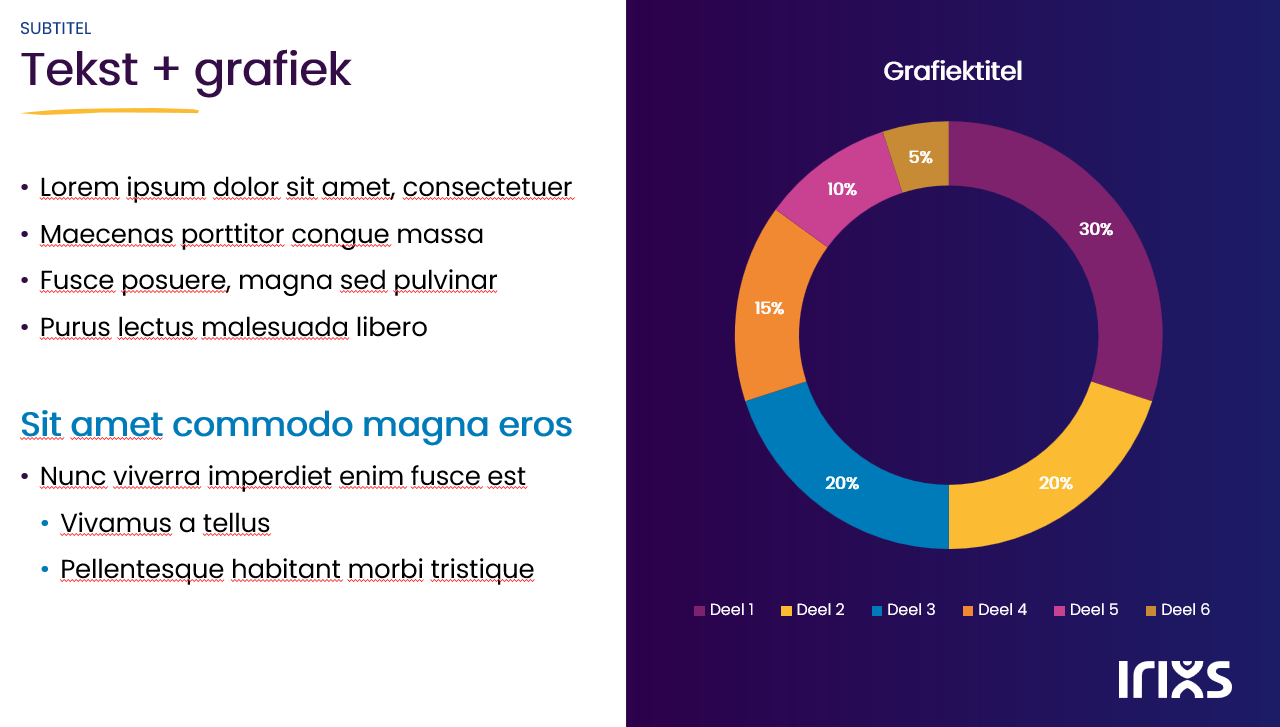 SUBTITEL

Tekst + grafiek

• Lorem ipsum dolor sit amet, consectetuer
• Maecenas porttitor congue massa
• Fusce posuere, magna sed pulvinar
• Purus lectus malesuada libero

Sit amet commodo magna eros

• Nunc viverra imperdiet enim fusce est
  • Vivamus a tellus
  • Pellentesque habitant morbi tristique

Grafiektitel

30%
20%
20%
15%
10%
5%

Deel 1 Deel 2 Deel 3 Deel 4 Deel 5 Deel 6

irixs